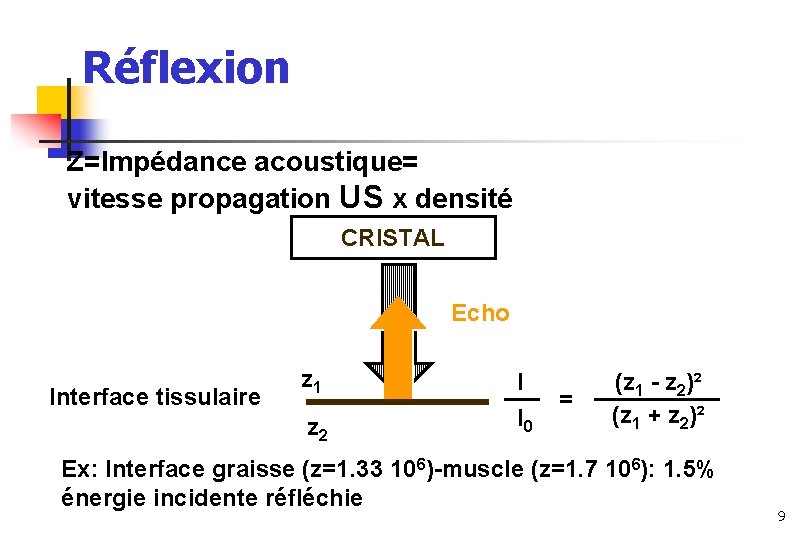 Réflexion

Z=Impédance acoustique= vitesse propagation US x densité

CRISTAL

Echo

Interface tissulaire

$z_1$

$z_2$

$\frac{I}{I_0} = \frac{(z_1 - z_2)^2}{(z_1 + z_2)^2}$

Ex: Interface graisse (z=1.33 $10^6$)-muscle (z=1.7 $10^6$): 1.5% énergie incidente réfléchie

9